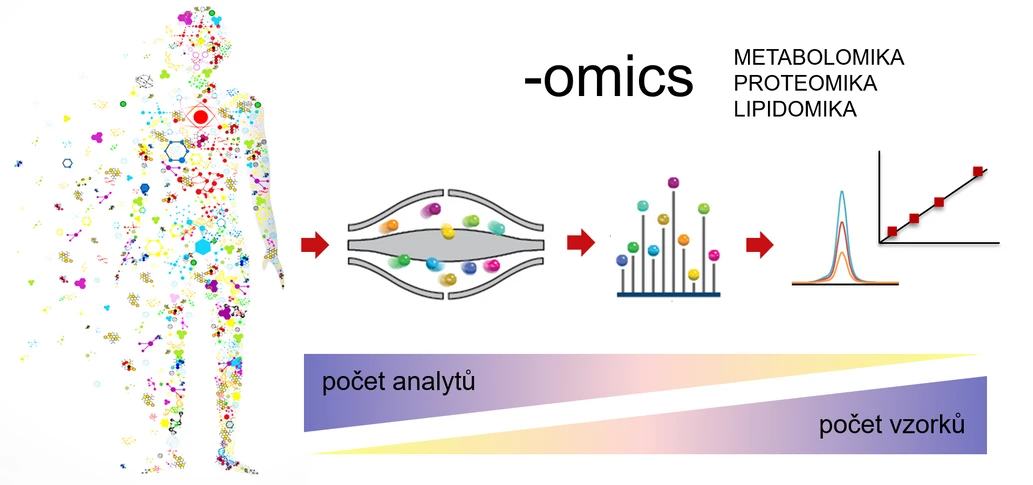 -omics

METABOLOMIKA
PROTEOMIKA
LIPIDOMIKA

počet analytů

počet vzorků